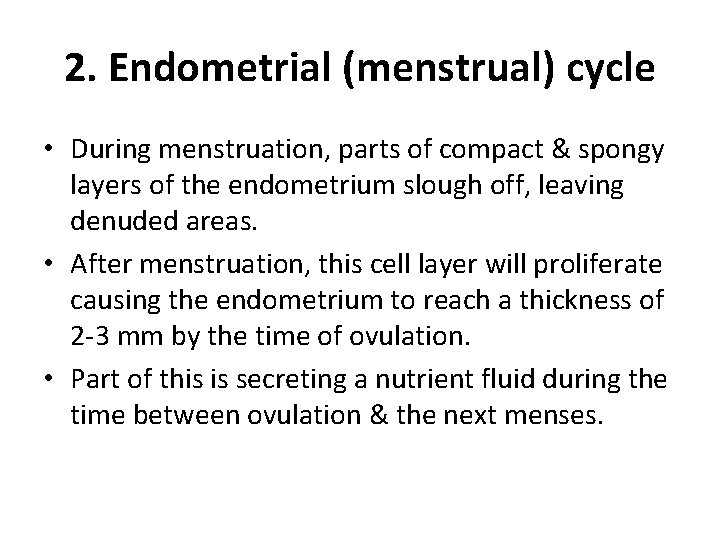 2. Endometrial (menstrual) cycle

• During menstruation, parts of compact & spongy layers of the endometrium slough off, leaving denuded areas.

• After menstruation, this cell layer will proliferate causing the endometrium to reach a thickness of 2-3 mm by the time of ovulation.

• Part of this is secreting a nutrient fluid during the time between ovulation & the next menses.